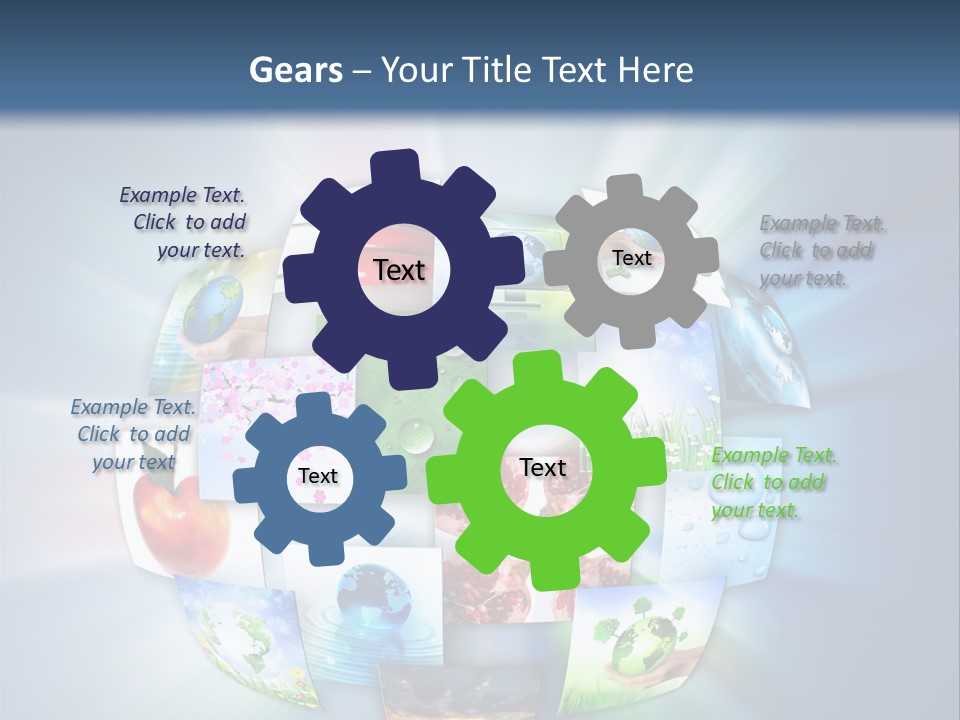 Gears – Your Title Text Here

Example Text. Click to add your text.

Text

Text

Example Text. Click to add your text.

Example Text. Click to add your text

Text

Text

Example Text. Click to add your text.